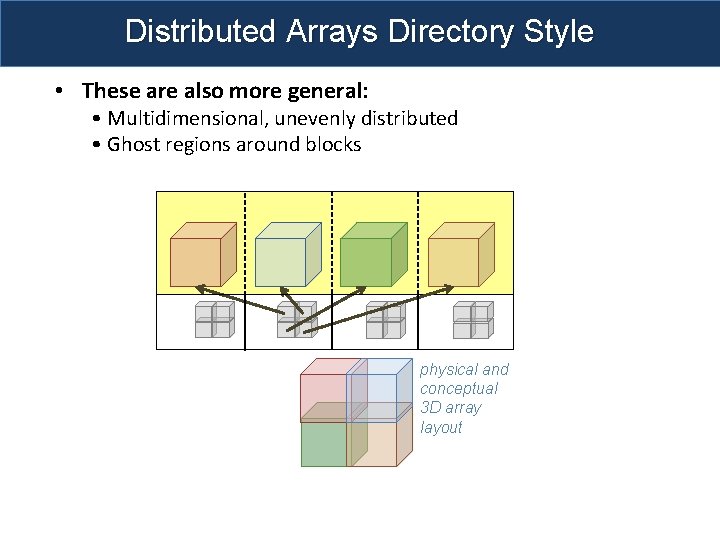 Distributed Arrays Directory Style

• These are also more general:
  • Multidimensional, unevenly distributed
  • Ghost regions around blocks

physical and conceptual 3D array layout